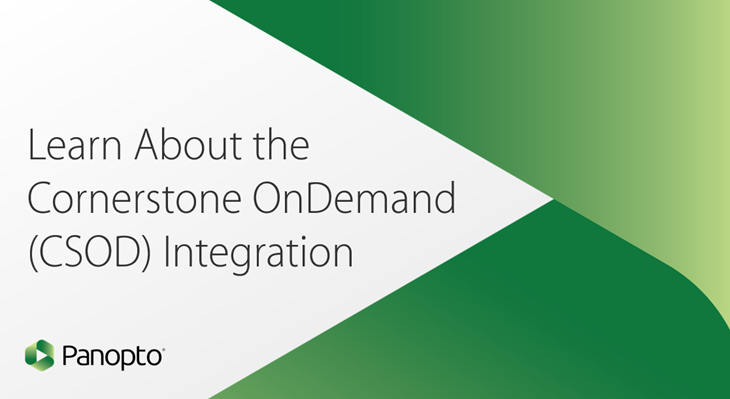 Learn About the Cornerstone OnDemand (CSOD) Integration

Panopto